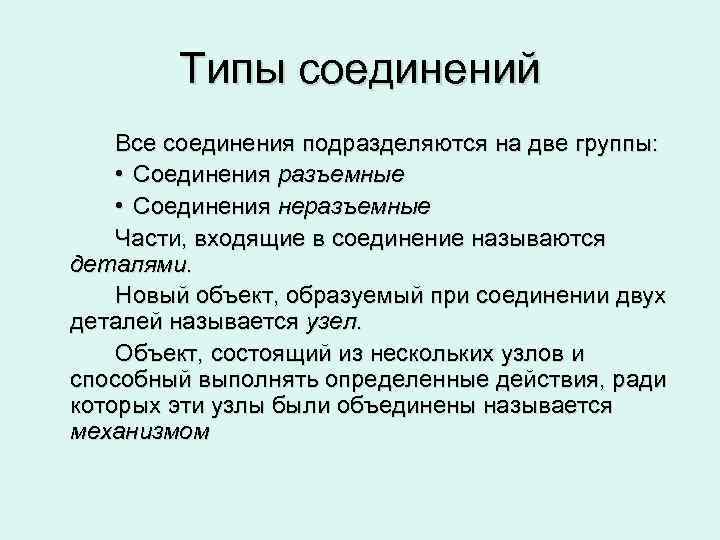 Типы соединений

Все соединения подразделяются на две группы:

• Соединения разъемные

• Соединения неразъемные

Части, входящие в соединение называются деталями.

Новый объект, образуемый при соединении двух деталей называется узел.

Объект, состоящий из нескольких узлов и способный выполнять определенные действия, ради которых эти узлы были объединены называется механизмом